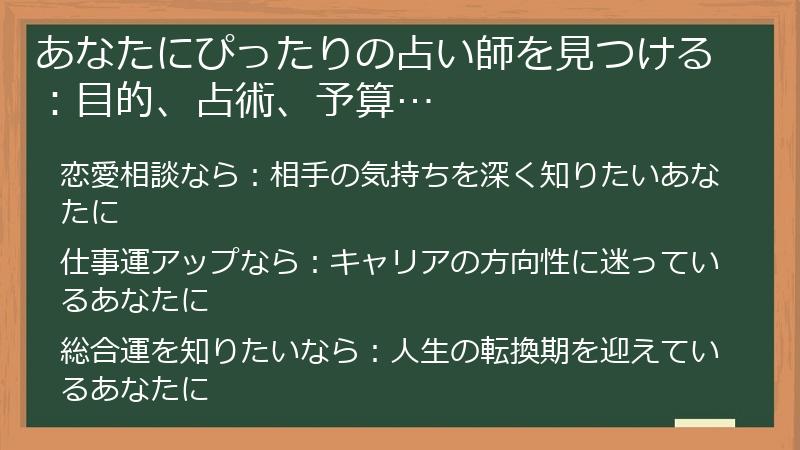 あなたにぴったりの占い師を見つける：目的、占術、予算…

恋愛相談なら：相手の気持ちを深く知りたいあなたに

仕事運アップなら：キャリアの方向性に迷っているあなたに

総合運を知りたいなら：人生の転換期を迎えているあなたに